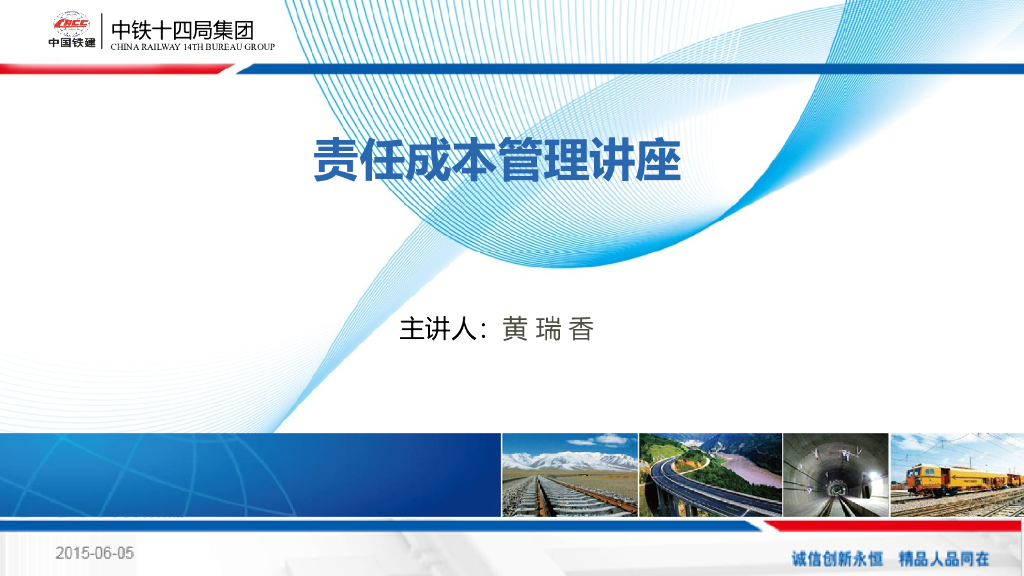 CRCC 中国铁建

中铁十四局集团
CHINA RAILWAY 14TH BUREAU GROUP

责任成本管理讲座

主讲人：黄 瑞 香

2015-06-05

诚信创新永恒　精品人品同在